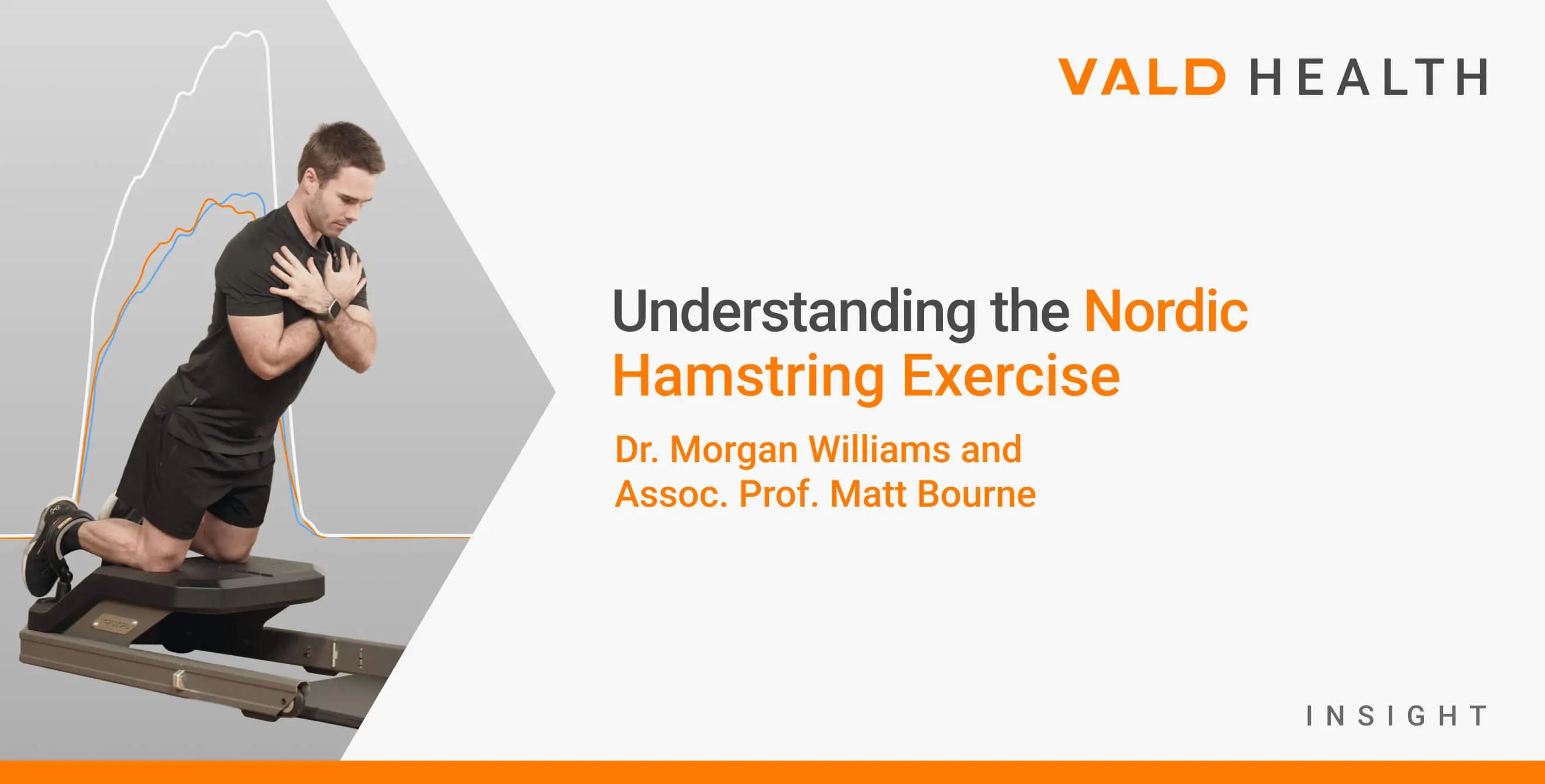 VALD HEALTH

Understanding the Nordic Hamstring Exercise

Dr. Morgan Williams and Assoc. Prof. Matt Bourne

INSIGHT